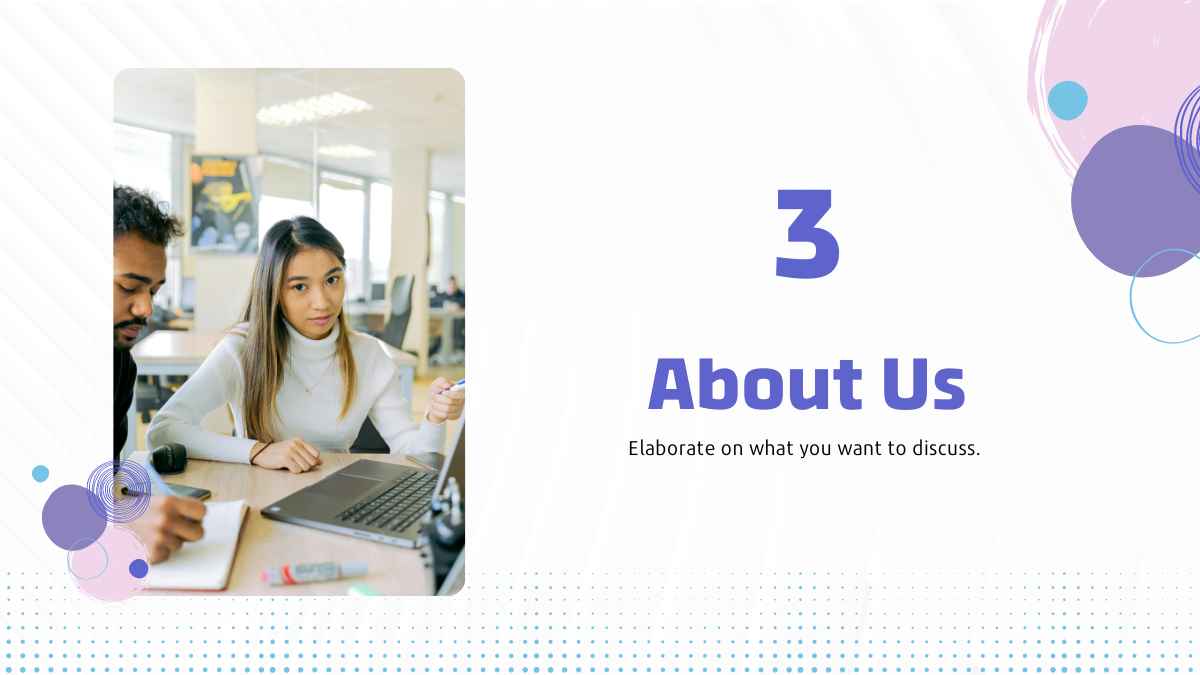 3

About Us

Elaborate on what you want to discuss.